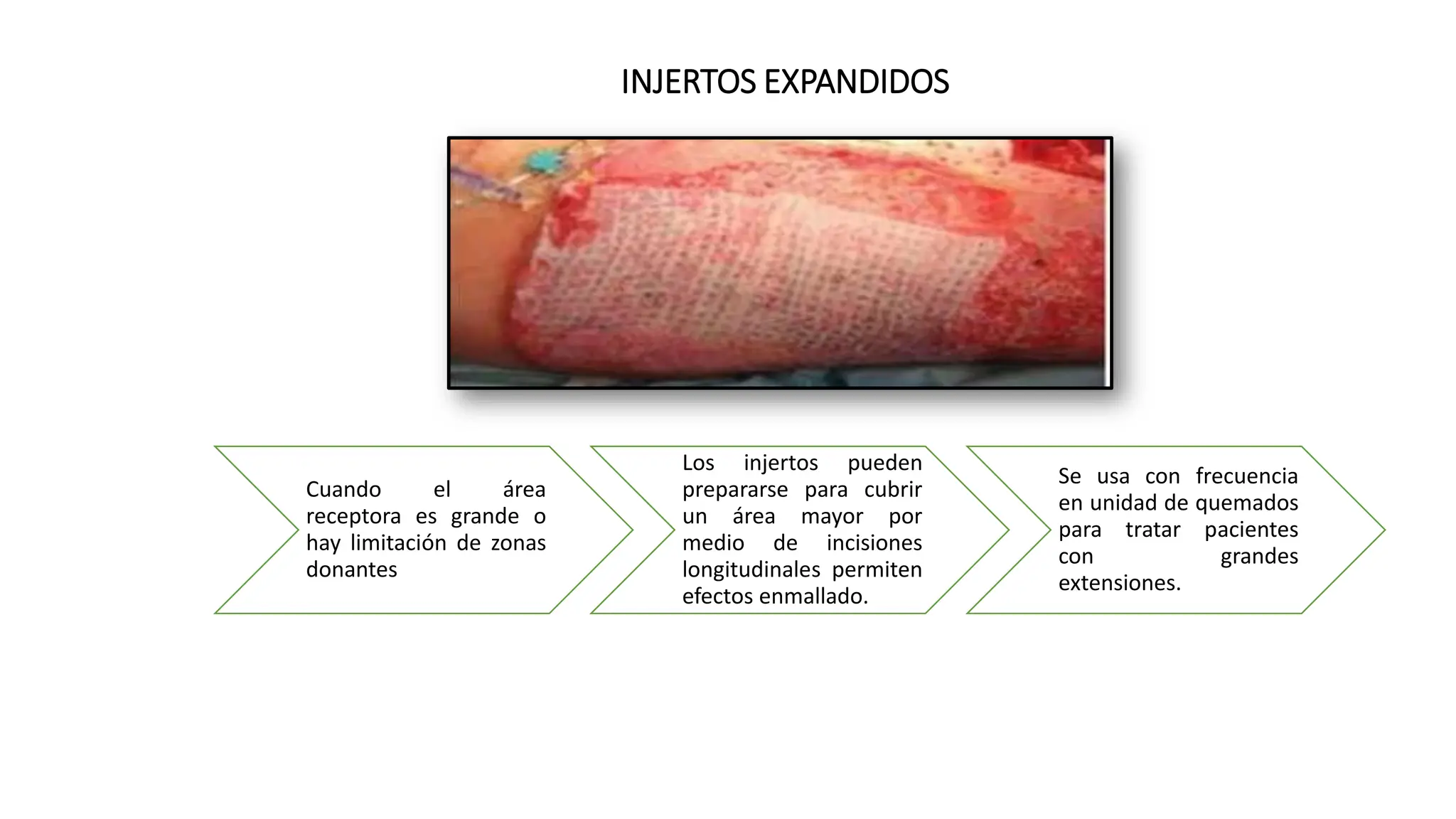 INJERTOS EXPANDIDOS

Cuando el área receptora es grande o hay limitación de zonas donantes

Los injertos pueden prepararse para cubrir un área mayor por medio de incisiones longitudinales permiten efectos enmallado.

Se usa con frecuencia en unidad de quemados para tratar pacientes con grandes extensiones.